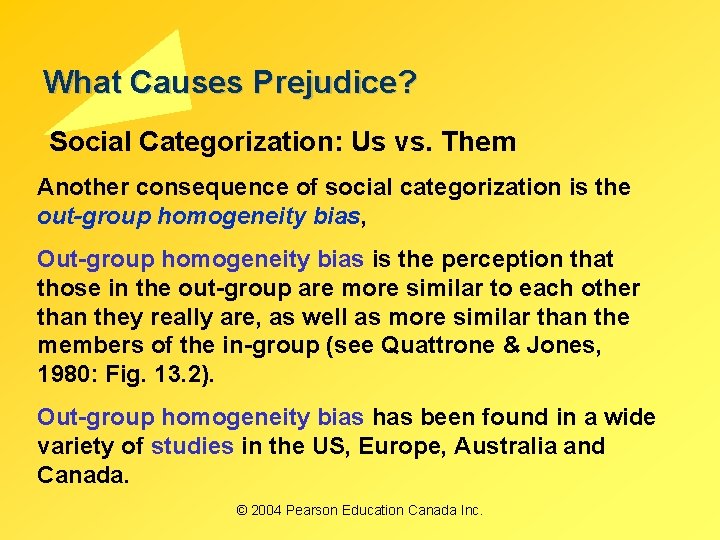 What Causes Prejudice?

Social Categorization: Us vs. Them

Another consequence of social categorization is the out-group homogeneity bias,

Out-group homogeneity bias is the perception that those in the out-group are more similar to each other than they really are, as well as more similar than the members of the in-group (see Quattrone & Jones, 1980: Fig. 13.2).

Out-group homogeneity bias has been found in a wide variety of studies in the US, Europe, Australia and Canada.

© 2004 Pearson Education Canada Inc.